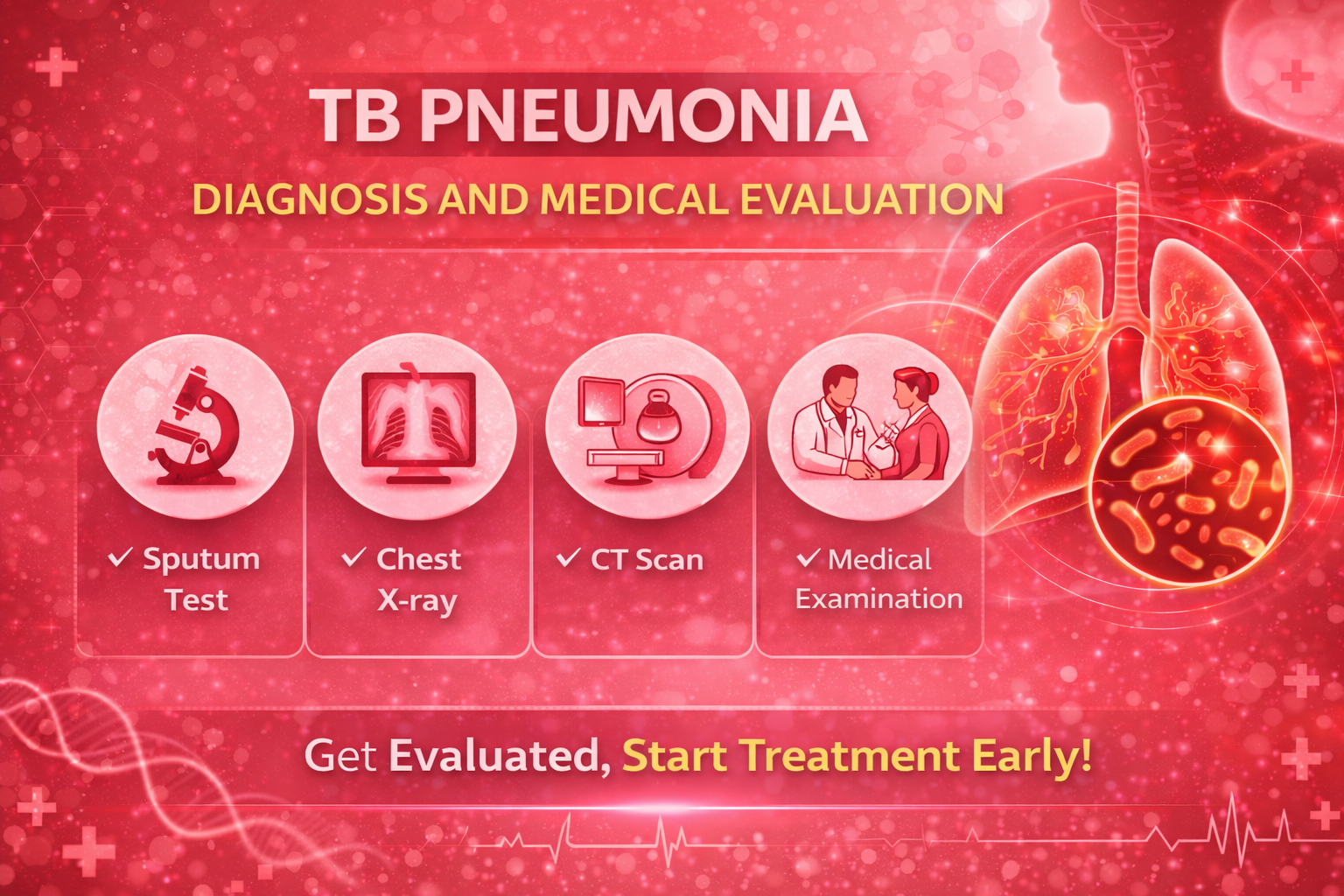 TB PNEUMONIA

DIAGNOSIS AND MEDICAL EVALUATION

✓ Sputum Test

✓ Chest X-ray

✓ CT Scan

✓ Medical Examination

Get Evaluated, Start Treatment Early!